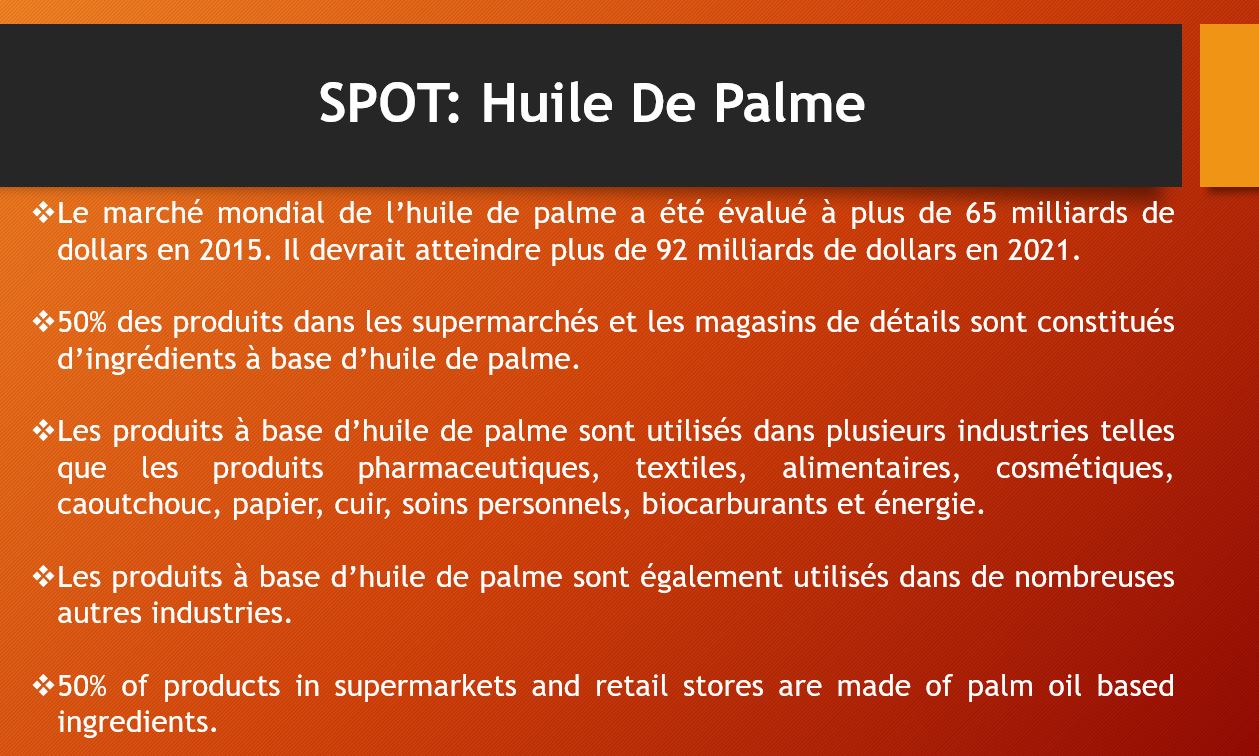 SPOT: Huile De Palme

❖Le marché mondial de l’huile de palme a été évalué à plus de 65 milliards de dollars en 2015. Il devrait atteindre plus de 92 milliards de dollars en 2021.

❖50% des produits dans les supermarchés et les magasins de détails sont constitués d’ingrédients à base d’huile de palme.

❖Les produits à base d’huile de palme sont utilisés dans plusieurs industries telles que les produits pharmaceutiques, textiles, alimentaires, cosmétiques, caoutchouc, papier, cuir, soins personnels, biocarburants et énergie.

❖Les produits à base d’huile de palme sont également utilisés dans de nombreuses autres industries.

❖50% of products in supermarkets and retail stores are made of palm oil based ingredients.